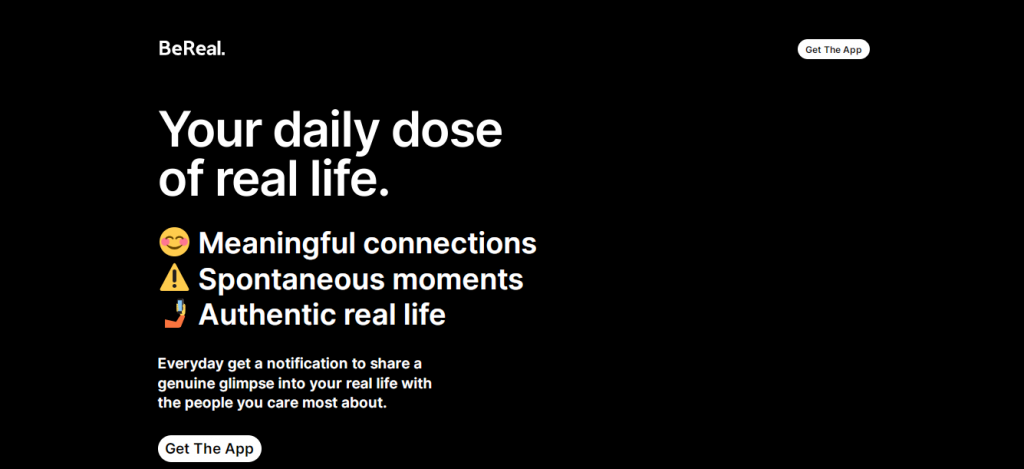 BeReal.

Get The App

Your daily dose of real life.

😊 Meaningful connections
⚠️ Spontaneous moments
🤳 Authentic real life

Everyday get a notification to share a genuine glimpse into your real life with the people you care most about.

Get The App